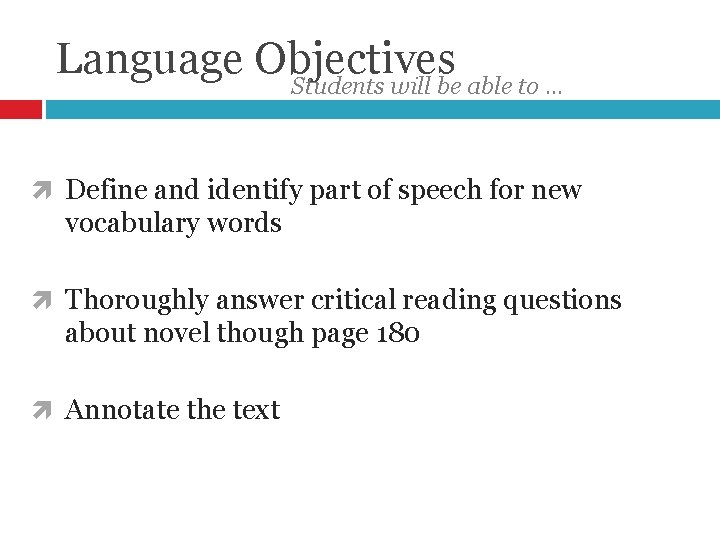 Language Objectives
Students will be able to …

Define and identify part of speech for new vocabulary words

Thoroughly answer critical reading questions about novel though page 180

Annotate the text